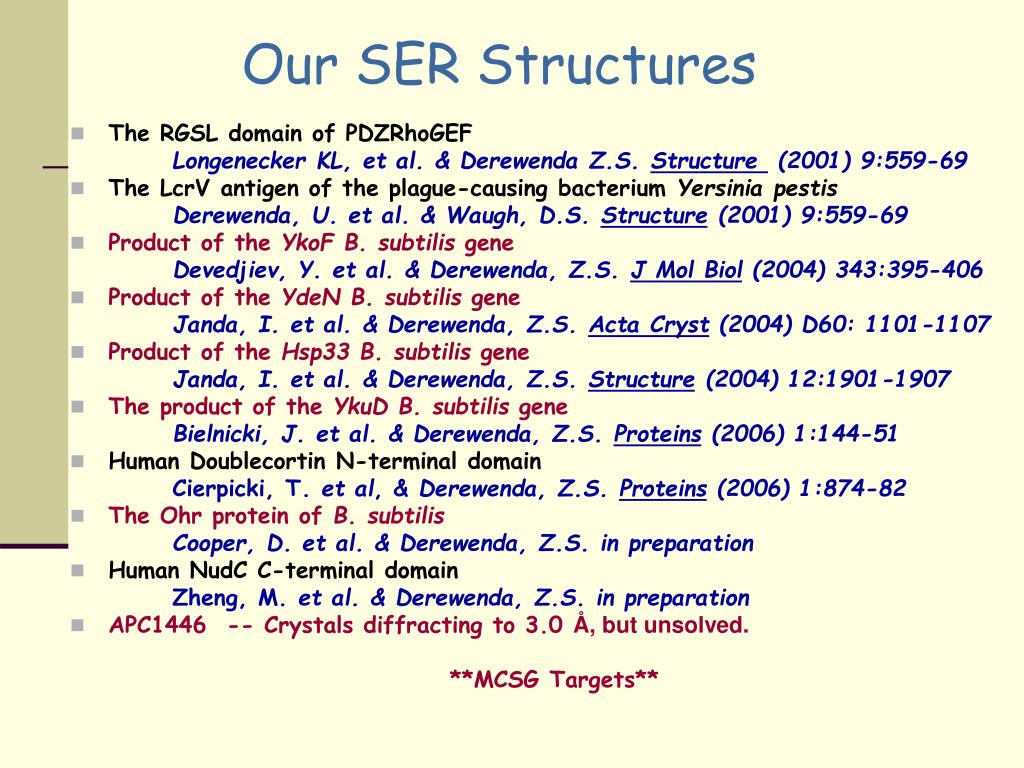 Our SER Structures

The RGSL domain of PDZRhoGEF
Longenecker KL, et al. & Derewenda Z.S. Structure (2001) 9:559-69

The LcrV antigen of the plague-causing bacterium Yersinia pestis
Derewenda, U. et al. & Waugh, D.S. Structure (2001) 9:559-69

Product of the YkoF B. subtilis gene
Devedjiev, Y. et al. & Derewenda, Z.S. J Mol Biol (2004) 343:395-406

Product of the YdeN B. subtilis gene
Janda, I. et al. & Derewenda, Z.S. Acta Cryst (2004) D60: 1101-1107

Product of the Hsp33 B. subtilis gene
Janda, I. et al. & Derewenda, Z.S. Structure (2004) 12:1901-1907

The product of the YkuD B. subtilis gene
Bielnicki, J. et al. & Derewenda, Z.S. Proteins (2006) 1:144-51

Human Doublecortin N-terminal domain
Cierpicki, T. et al, & Derewenda, Z.S. Proteins (2006) 1:874-82

The Ohr protein of B. subtilis
Cooper, D. et al. & Derewenda, Z.S. in preparation

Human NudC C-terminal domain
Zheng, M. et al. & Derewenda, Z.S. in preparation

APC1446 -- Crystals diffracting to 3.0 Å, but unsolved.

**MCSG Targets**